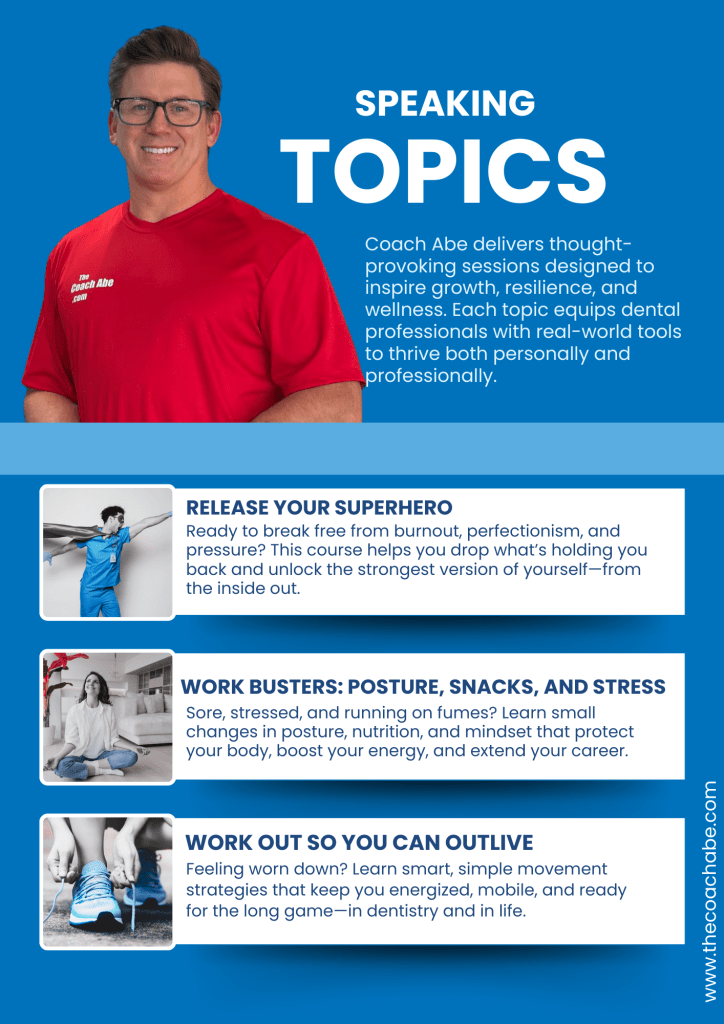 The Coach Abe .com

SPEAKING

TOPICS

Coach Abe delivers thought-provoking sessions designed to inspire growth, resilience, and wellness. Each topic equips dental professionals with real-world tools to thrive both personally and professionally.

RELEASE YOUR SUPERHERO
Ready to break free from burnout, perfectionism, and pressure? This course helps you drop what's holding you back and unlock the strongest version of yourself—from the inside out.

WORK BUSTERS: POSTURE, SNACKS, AND STRESS
Sore, stressed, and running on fumes? Learn small changes in posture, nutrition, and mindset that protect your body, boost your energy, and extend your career.

WORK OUT SO YOU CAN OUTLIVE
Feeling worn down? Learn smart, simple movement strategies that keep you energized, mobile, and ready for the long game—in dentistry and in life.

www.thecoachabe.com